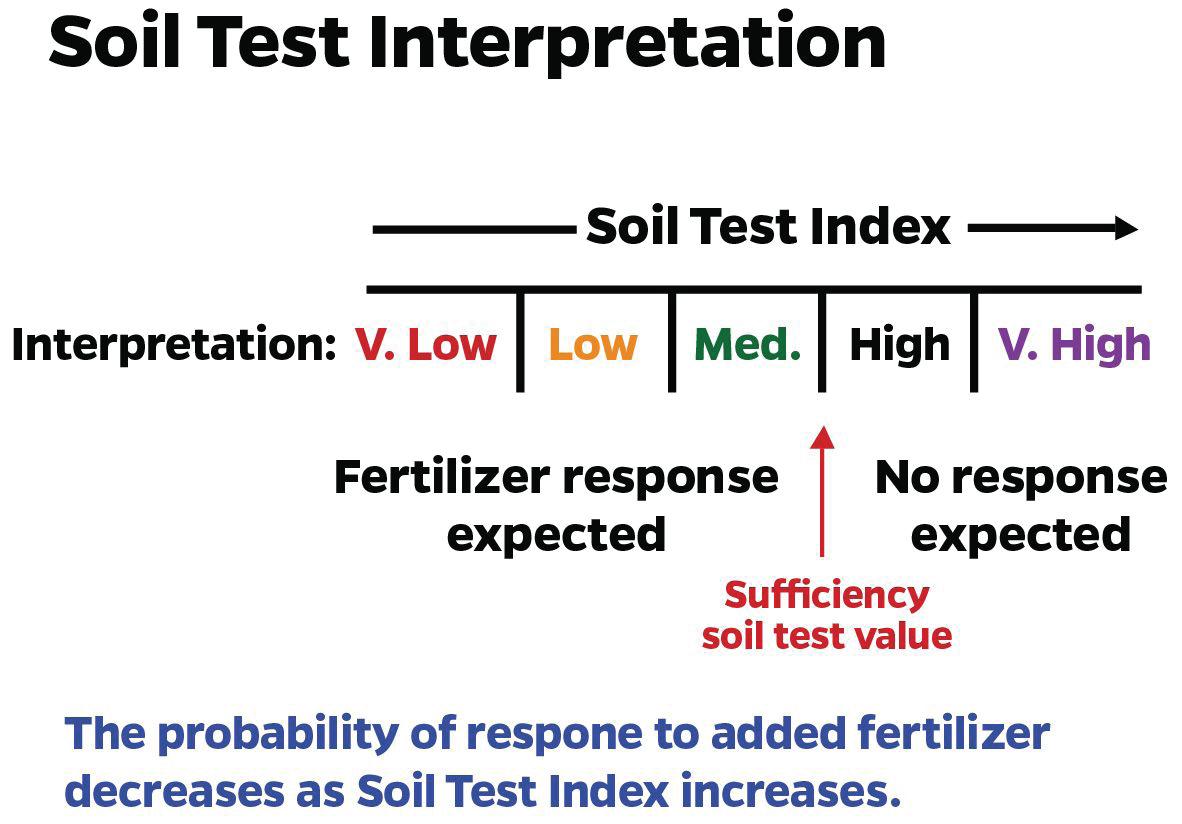 Soil Test Interpretation

Soil Test Index

Interpretation: V. Low | Low | Med. | High | V. High

Fertilizer response expected

No response expected

Sufficiency soil test value

The probability of respone to added fertilizer decreases as Soil Test Index increases.